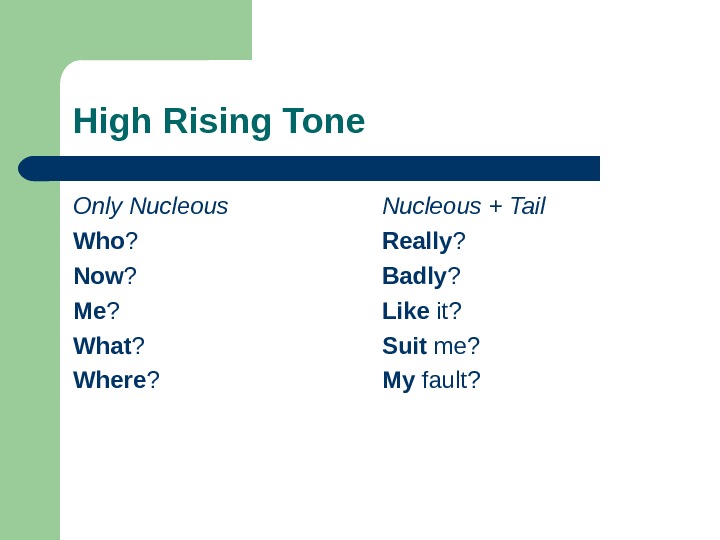 High Rising Tone

Only Nucleous
Who?
Now?
Me?
What?
Where?

Nucleous + Tail
Really?
Badly?
Like it?
Suit me?
My fault?